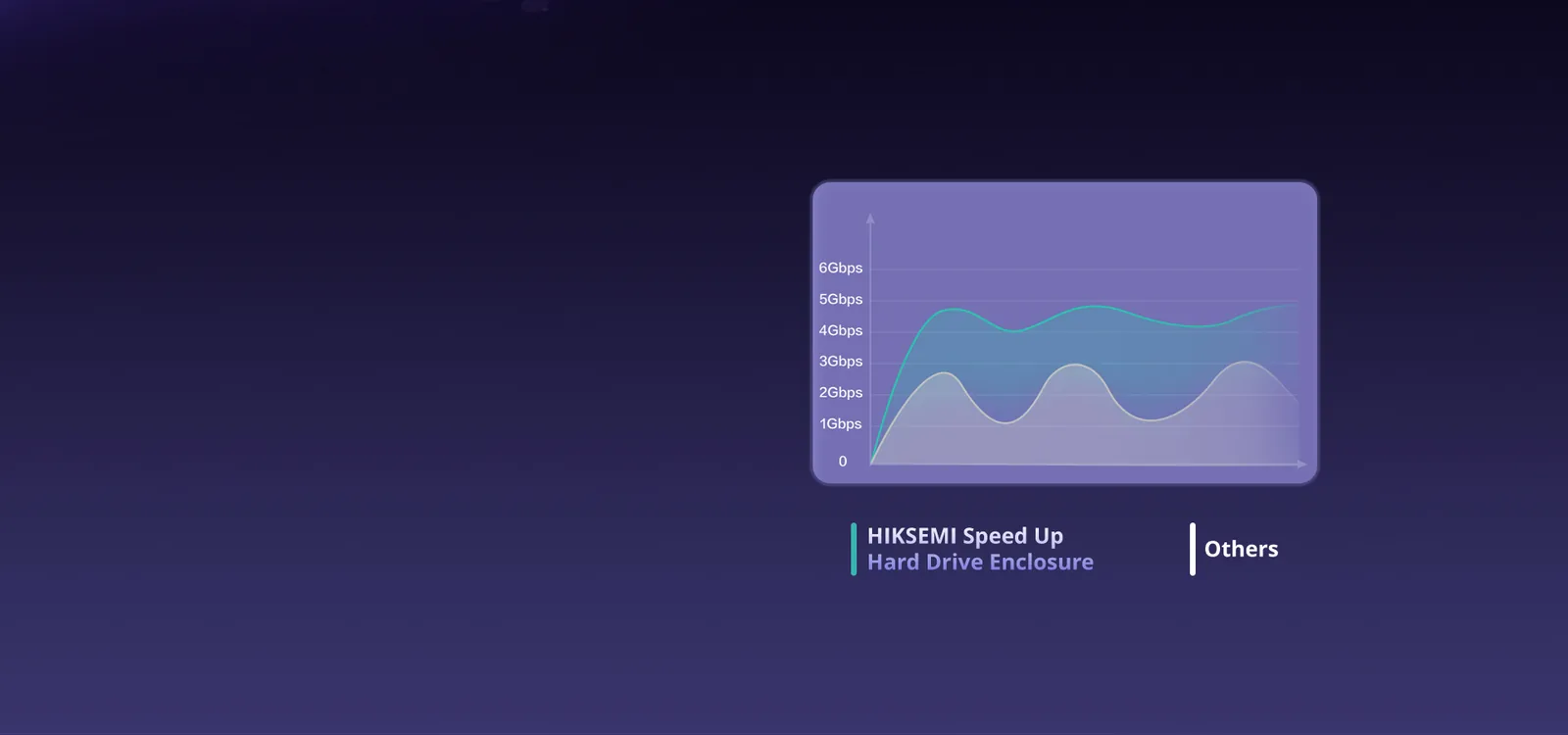 6Gbps
5Gbps
4Gbps
3Gbps
2Gbps
1Gbps
0

HIKSEMI Speed Up
Hard Drive Enclosure

Others